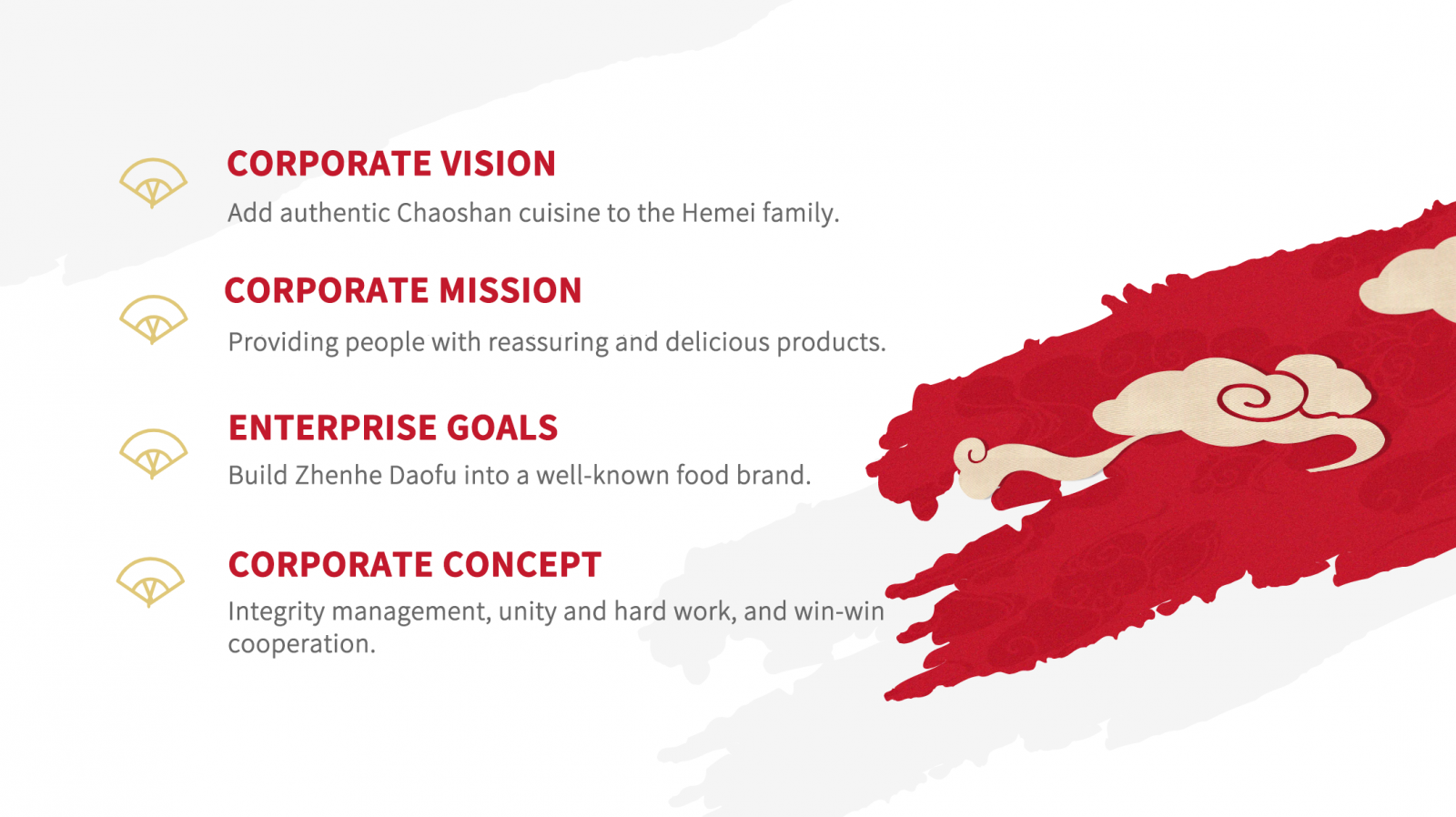 CORPORATE VISION
Add authentic Chaoshan cuisine to the Hemei family.

CORPORATE MISSION
Providing people with reassuring and delicious products.

ENTERPRISE GOALS
Build Zhenhe Daofu into a well-known food brand.

CORPORATE CONCEPT
Integrity management, unity and hard work, and win-win cooperation.